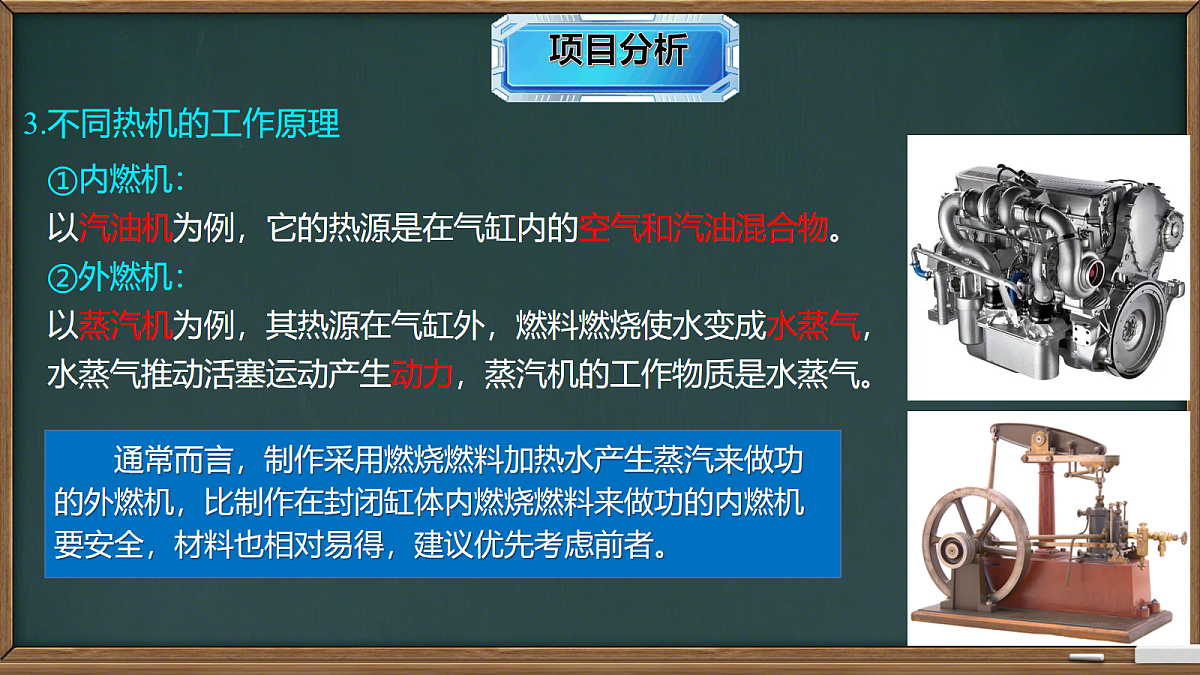 项目分析

3.不同热机的工作原理

①内燃机：
以汽油机为例，它的热源是在气缸内的空气和汽油混合物。

②外燃机：
以蒸汽机为例，其热源在气缸外，燃料燃烧使水变成水蒸气，水蒸气推动活塞运动产生动力，蒸汽机的工作物质是水蒸气。

通常而言，制作采用燃烧燃料加热水产生蒸汽来做功的外燃机，比制作在封闭缸体内燃烧燃料来做功的内燃机要安全，材料也相对易得，建议优先考虑前者。